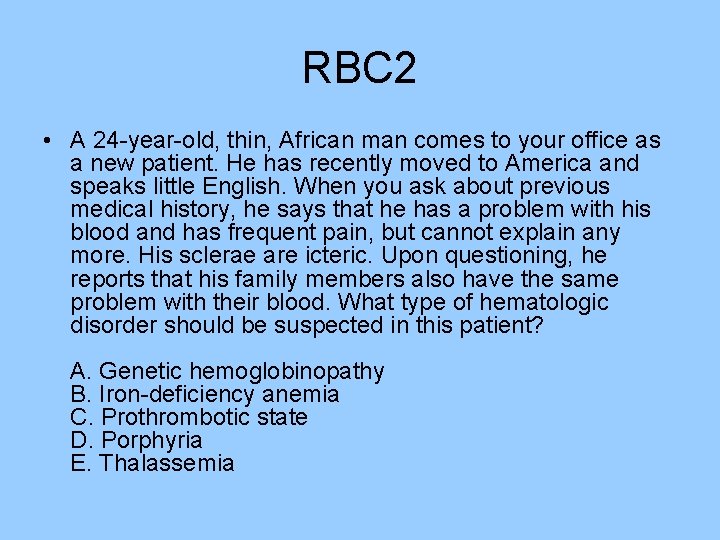 RBC2

• A 24-year-old, thin, African man comes to your office as a new patient. He has recently moved to America and speaks little English. When you ask about previous medical history, he says that he has a problem with his blood and has frequent pain, but cannot explain any more. His sclerae are icteric. Upon questioning, he reports that his family members also have the same problem with their blood. What type of hematologic disorder should be suspected in this patient?

A. Genetic hemoglobinopathy
B. Iron-deficiency anemia
C. Prothrombotic state
D. Porphyria
E. Thalassemia